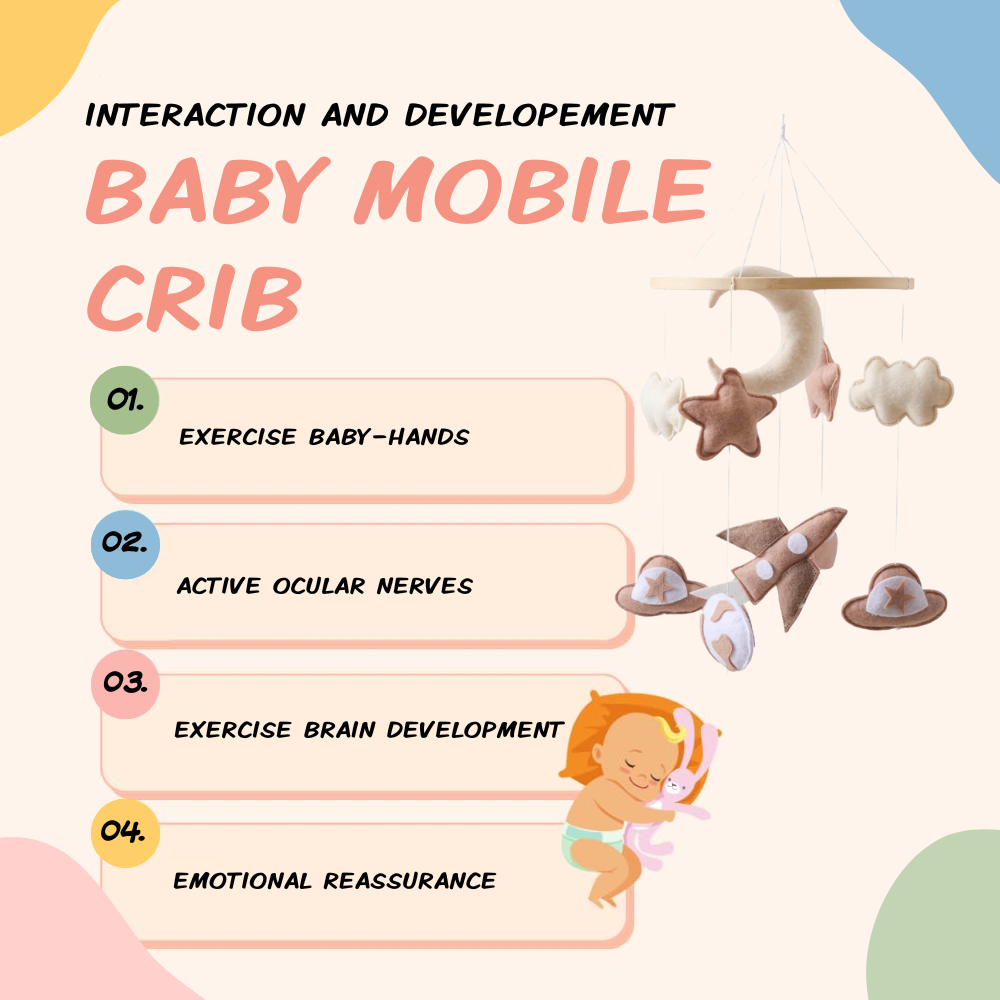 INTERACTION AND DEVELOPEMENT

BABY MOBILE CRIB

01.
EXERCISE BABY-HANDS

02.
ACTIVE OCULAR NERVES

03.
EXERCISE BRAIN DEVELOPMENT

04.
EMOTIONAL REASSURANCE